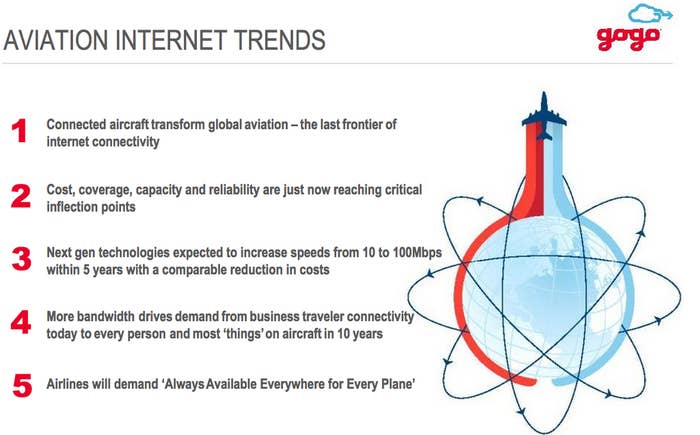 AVIATION INTERNET TRENDS

gogo

1 Connected aircraft transform global aviation – the last frontier of internet connectivity

2 Cost, coverage, capacity and reliability are just now reaching critical inflection points

3 Next gen technologies expected to increase speeds from 10 to 100Mbps within 5 years with a comparable reduction in costs

4 More bandwidth drives demand from business traveler connectivity today to every person and most 'things' on aircraft in 10 years

5 Airlines will demand 'Always Available Everywhere for Every Plane'